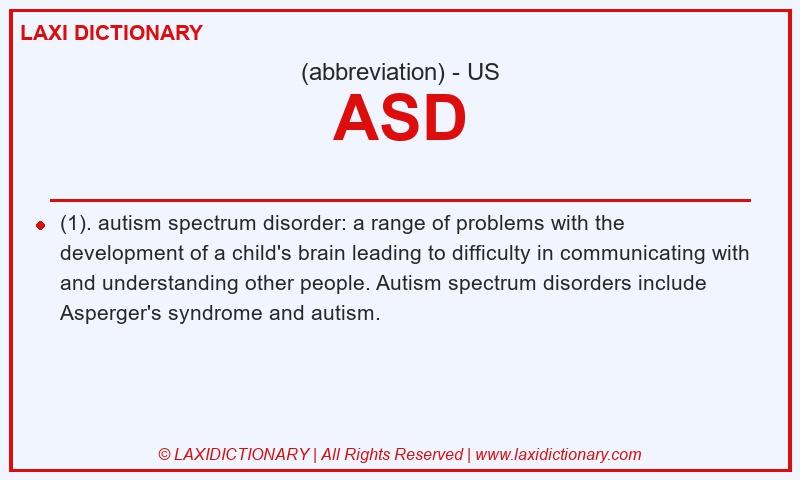 LAXI DICTIONARY

(abbreviation) - US

ASD

(1). autism spectrum disorder: a range of problems with the development of a child's brain leading to difficulty in communicating with and understanding other people. Autism spectrum disorders include Asperger's syndrome and autism.

© LAXIDICTIONARY | All Rights Reserved | www.laxidictionary.com